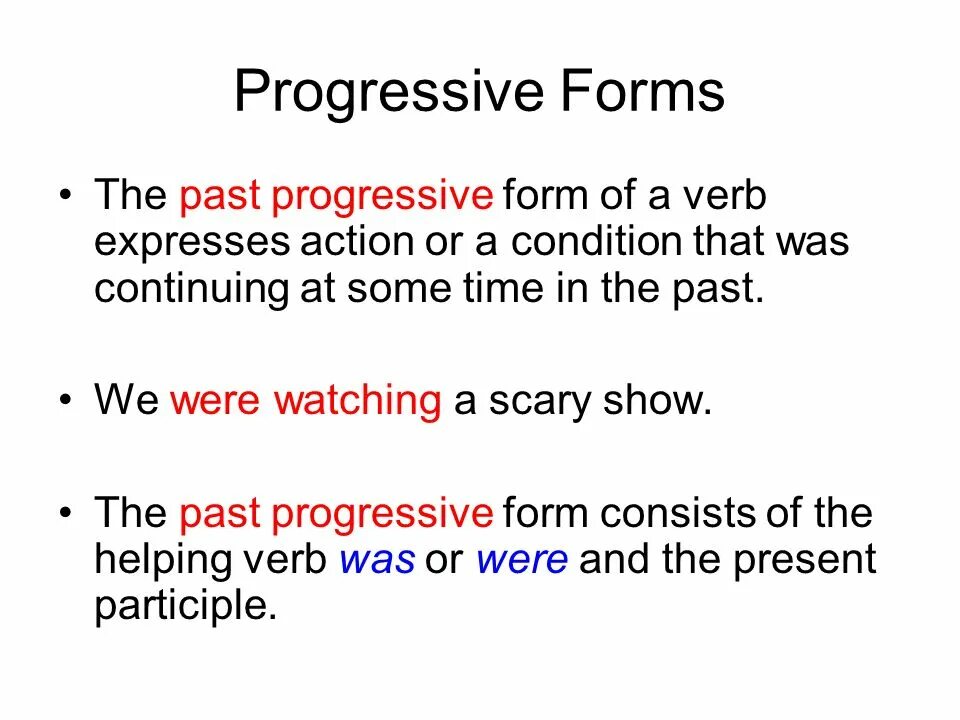 Progressive Forms

• The past progressive form of a verb expresses action or a condition that was continuing at some time in the past.

• We were watching a scary show.

• The past progressive form consists of the helping verb was or were and the present participle.